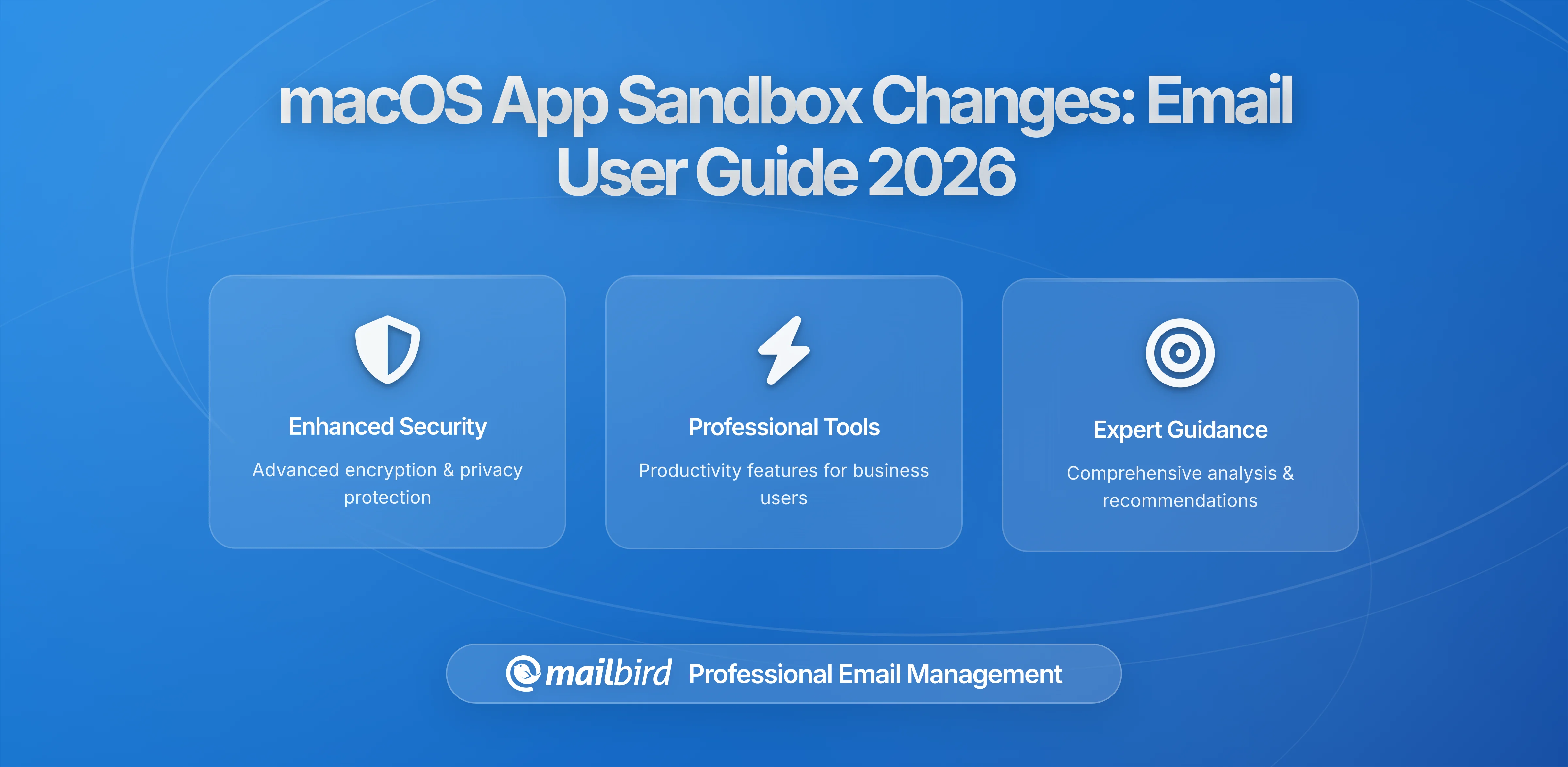 macOS App Sandbox Changes: Email User Guide 2026

Enhanced Security

Advanced encryption & privacy protection

Professional Tools

Productivity features for business users

Expert Guidance

Comprehensive analysis & recommendations

mailbird Professional Email Management